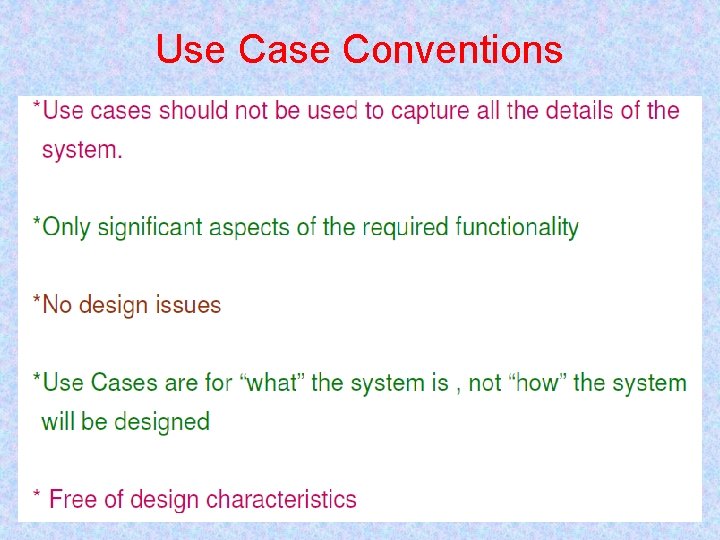 Use Case Conventions

*Use cases should not be used to capture all the details of the system.

*Only significant aspects of the required functionality

*No design issues

*Use Cases are for “what” the system is , not “how” the system will be designed

* Free of design characteristics